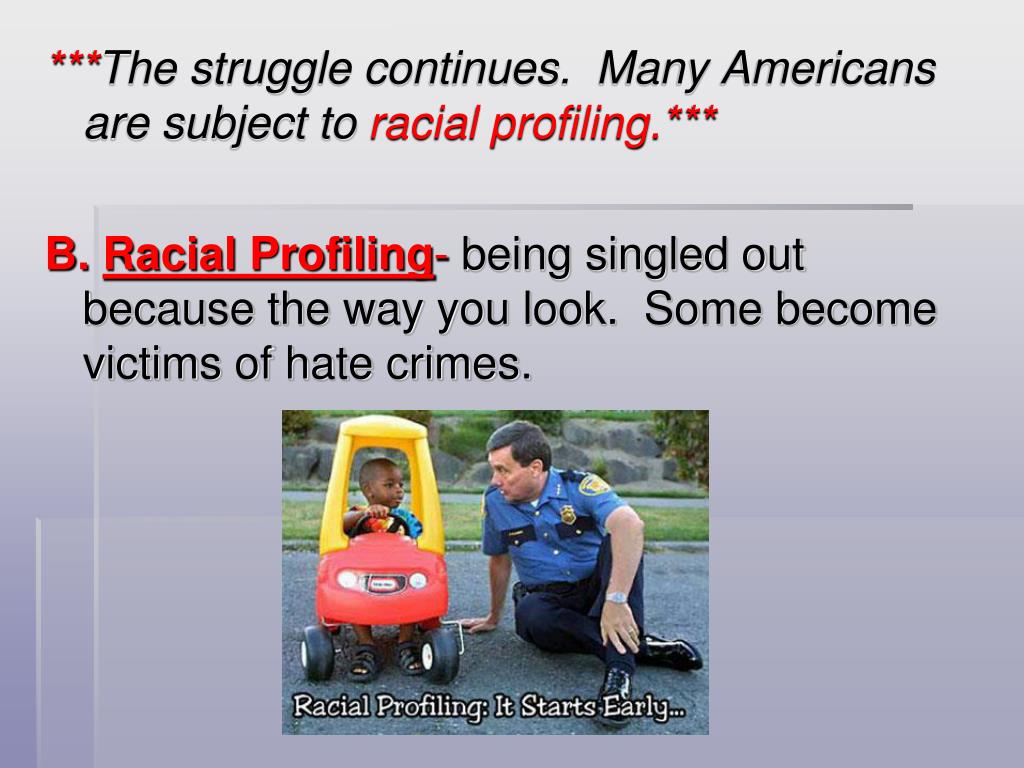 ***The struggle continues. Many Americans are subject to racial profiling.***

B. Racial Profiling- being singled out because the way you look. Some become victims of hate crimes.

Racial Profiling: It Starts Early...